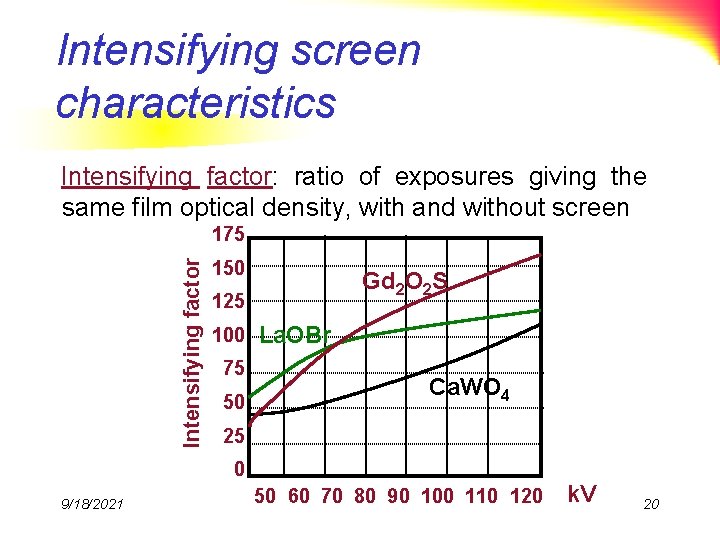 Intensifying screen characteristics

Intensifying factor: ratio of exposures giving the same film optical density, with and without screen

Intensifying factor

175
150
125
100
75
50
25
0

$Gd_2O_2S$
LaOBr
$CaWO_4$

50 60 70 80 90 100 110 120 kV

9/18/2021

20